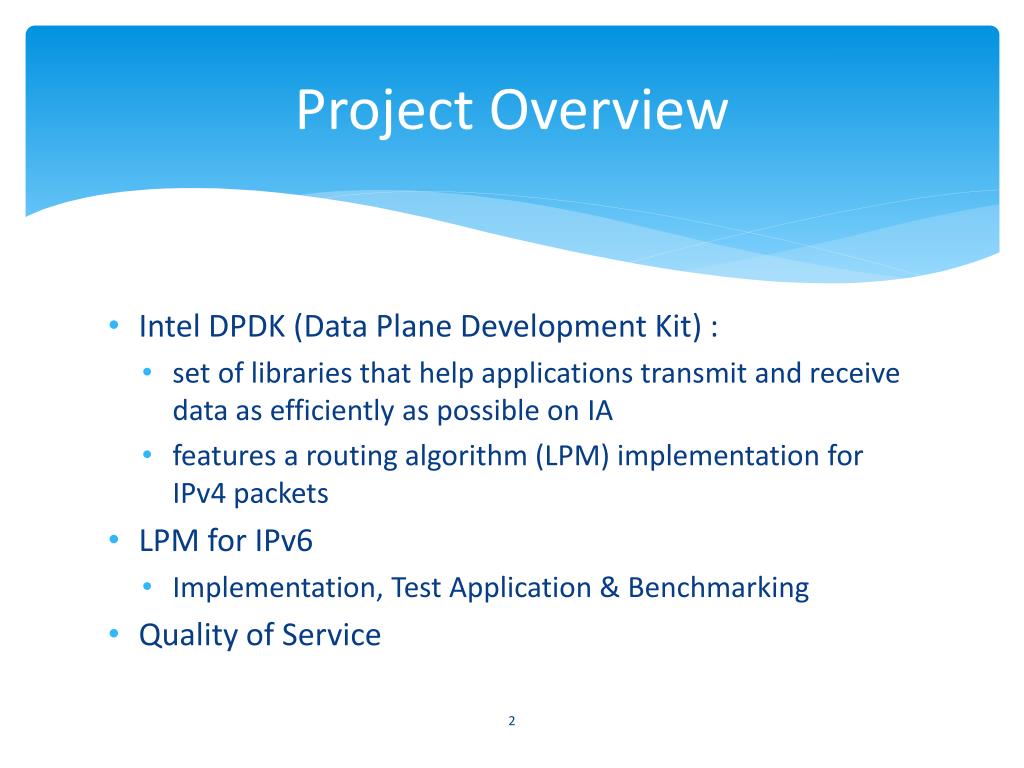 Project Overview

• Intel DPDK (Data Plane Development Kit) :
  • set of libraries that help applications transmit and receive data as efficiently as possible on IA
  • features a routing algorithm (LPM) implementation for IPv4 packets
• LPM for IPv6
  • Implementation, Test Application & Benchmarking
• Quality of Service

2